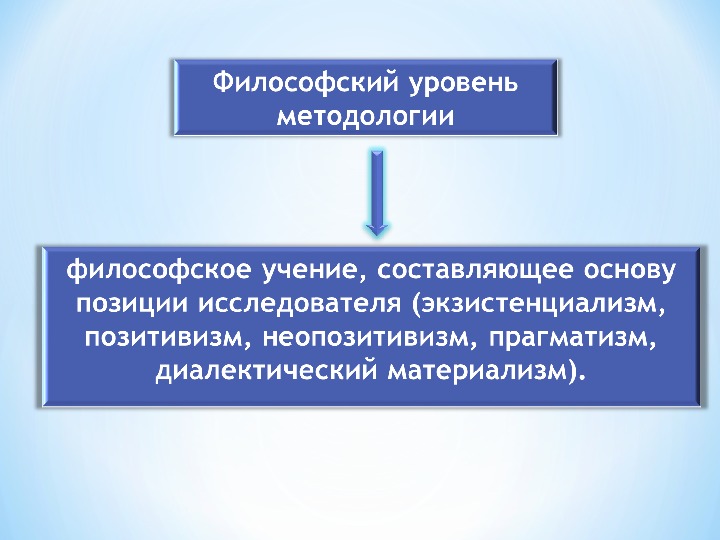 Философский уровень методологии

философское учение, составляющее основу позиции исследователя (экзистенциализм, позитивизм, неопозитивизм, прагматизм, диалектический материализм).